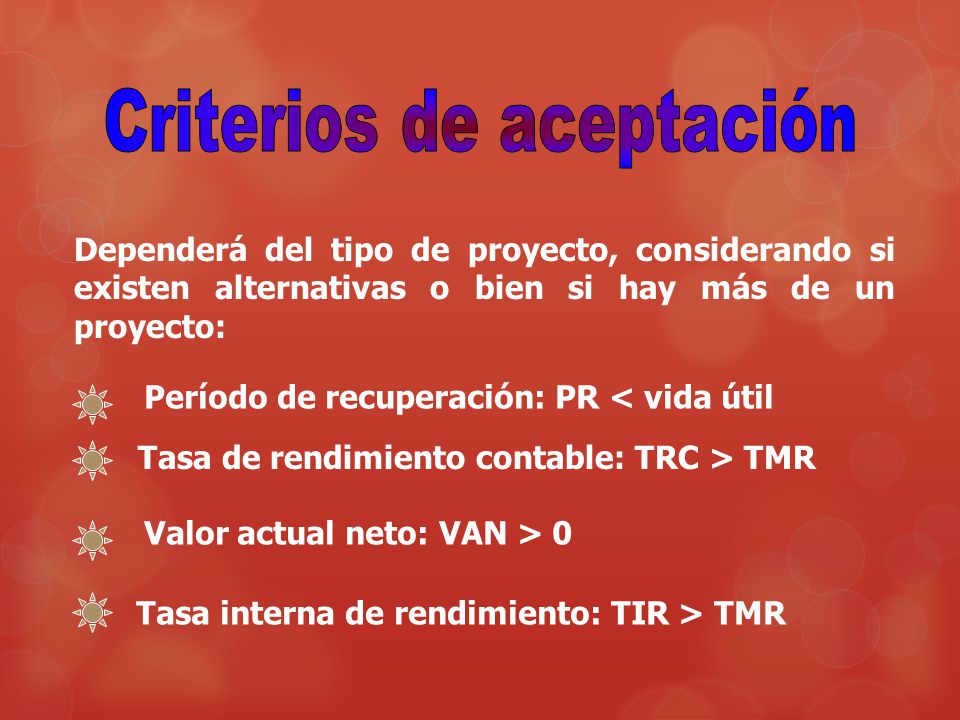 Criterios de aceptación

Dependerá del tipo de proyecto, considerando si existen alternativas o bien si hay más de un proyecto:

Período de recuperación: PR < vida útil

Tasa de rendimiento contable: TRC > TMR

Valor actual neto: VAN > 0

Tasa interna de rendimiento: TIR > TMR